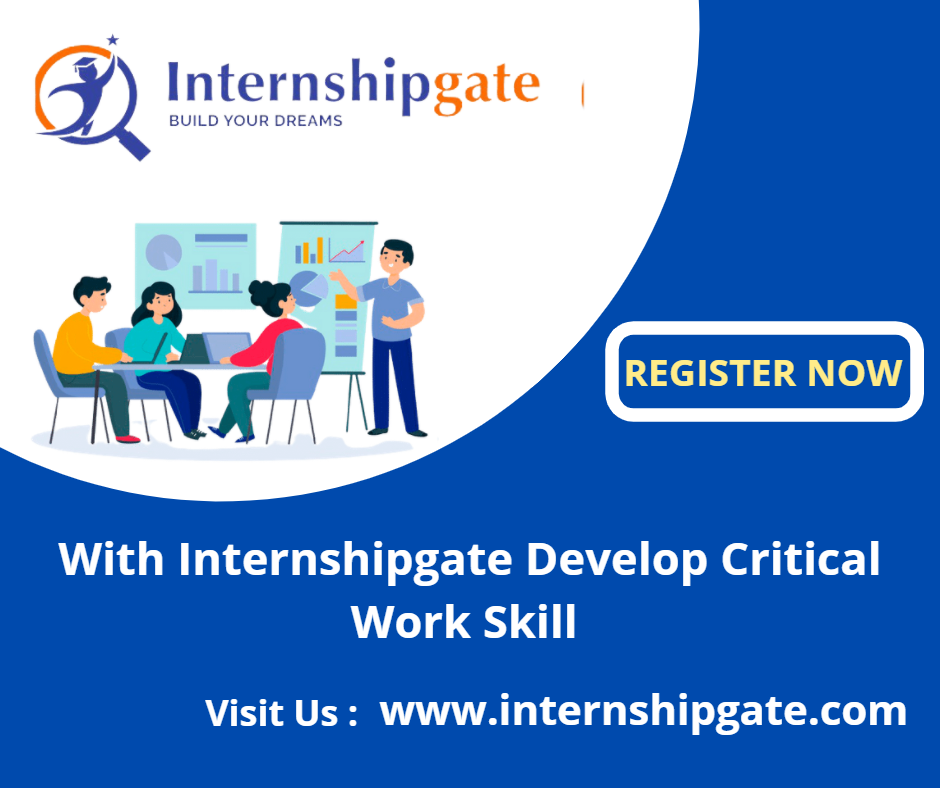 Internshipgate
BUILD YOUR DREAMS

REGISTER NOW

With Internshipgate Develop Critical Work Skill

Visit Us : www.internshipgate.com